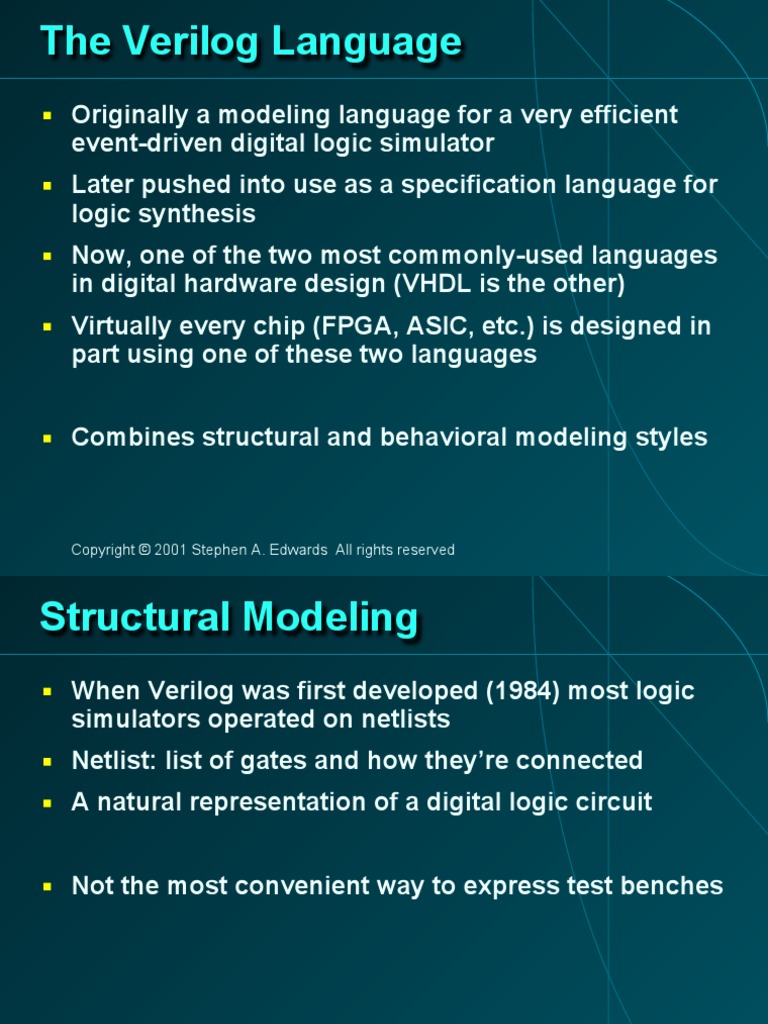 The Verilog Language

- Originally a modeling language for a very efficient event-driven digital logic simulator
- Later pushed into use as a specification language for logic synthesis
- Now, one of the two most commonly-used languages in digital hardware design (VHDL is the other)
- Virtually every chip (FPGA, ASIC, etc.) is designed in part using one of these two languages

- Combines structural and behavioral modeling styles

Copyright © 2001 Stephen A. Edwards All rights reserved

Structural Modeling

- When Verilog was first developed (1984) most logic simulators operated on netlists
- Netlist: list of gates and how they're connected
- A natural representation of a digital logic circuit

- Not the most convenient way to express test benches